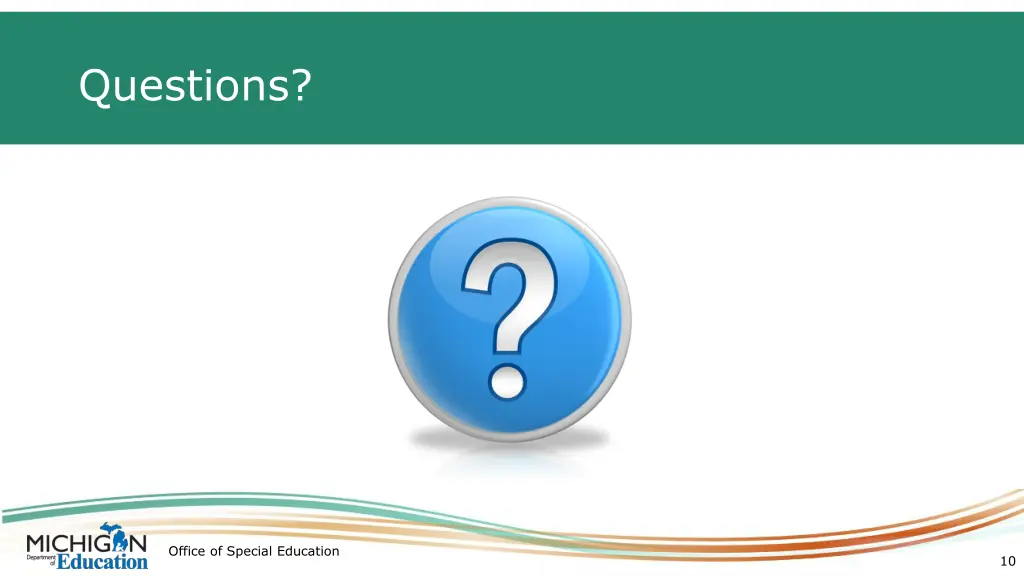 Questions?

?

MICHIGAN Department of Education

Office of Special Education

10